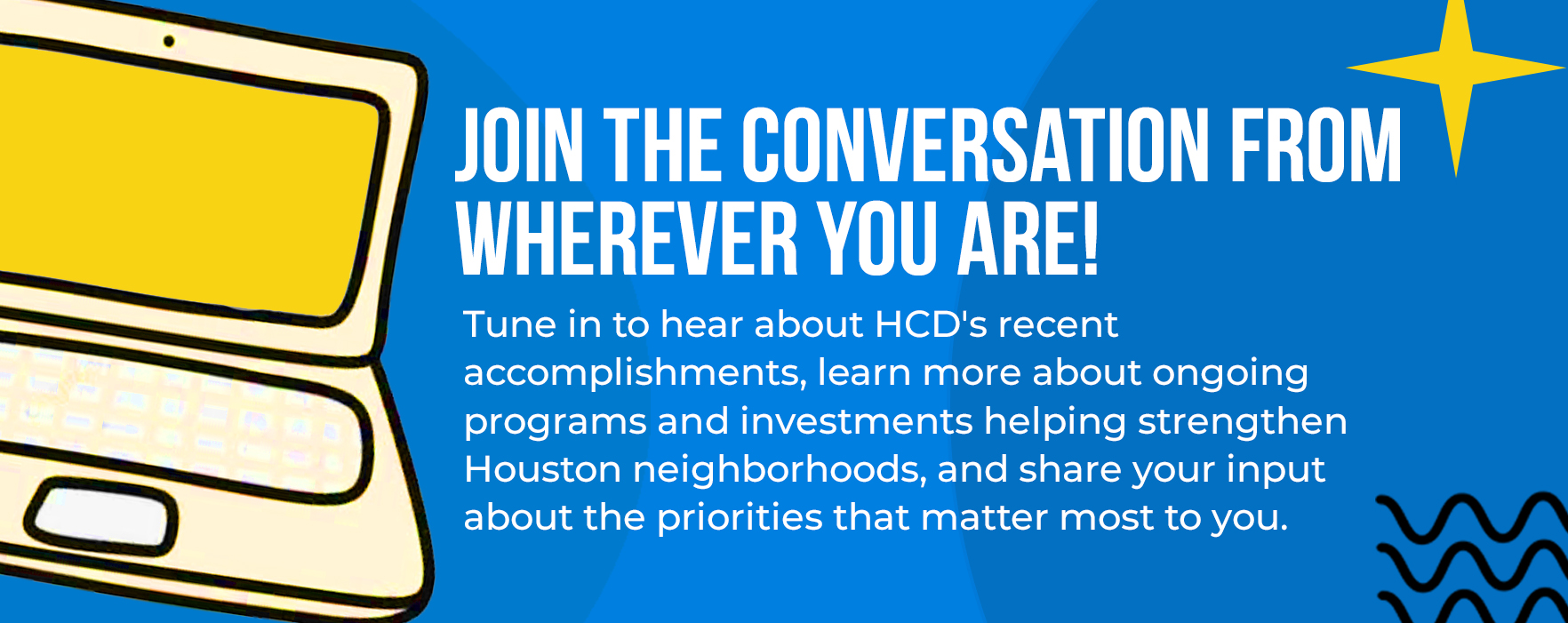 JOIN THE CONVERSATION FROM WHEREVER YOU ARE!

Tune in to hear about HCD's recent accomplishments, learn more about ongoing programs and investments helping strengthen Houston neighborhoods, and share your input about the priorities that matter most to you.